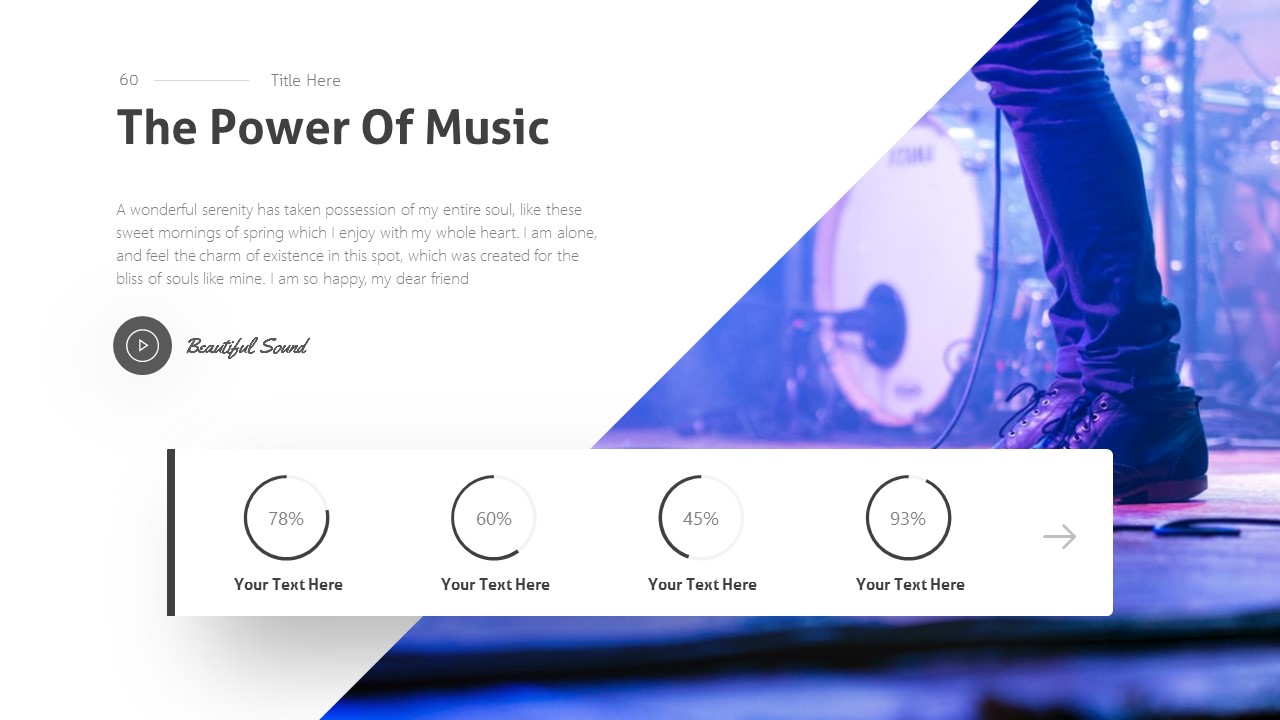 60 Title Here

The Power Of Music

A wonderful serenity has taken possession of my entire soul, like these sweet mornings of spring which I enjoy with my whole heart. I am alone, and feel the charm of existence in this spot, which was created for the bliss of souls like mine. I am so happy, my dear friend

Beautiful Sound

78%
Your Text Here

60%
Your Text Here

45%
Your Text Here

93%
Your Text Here